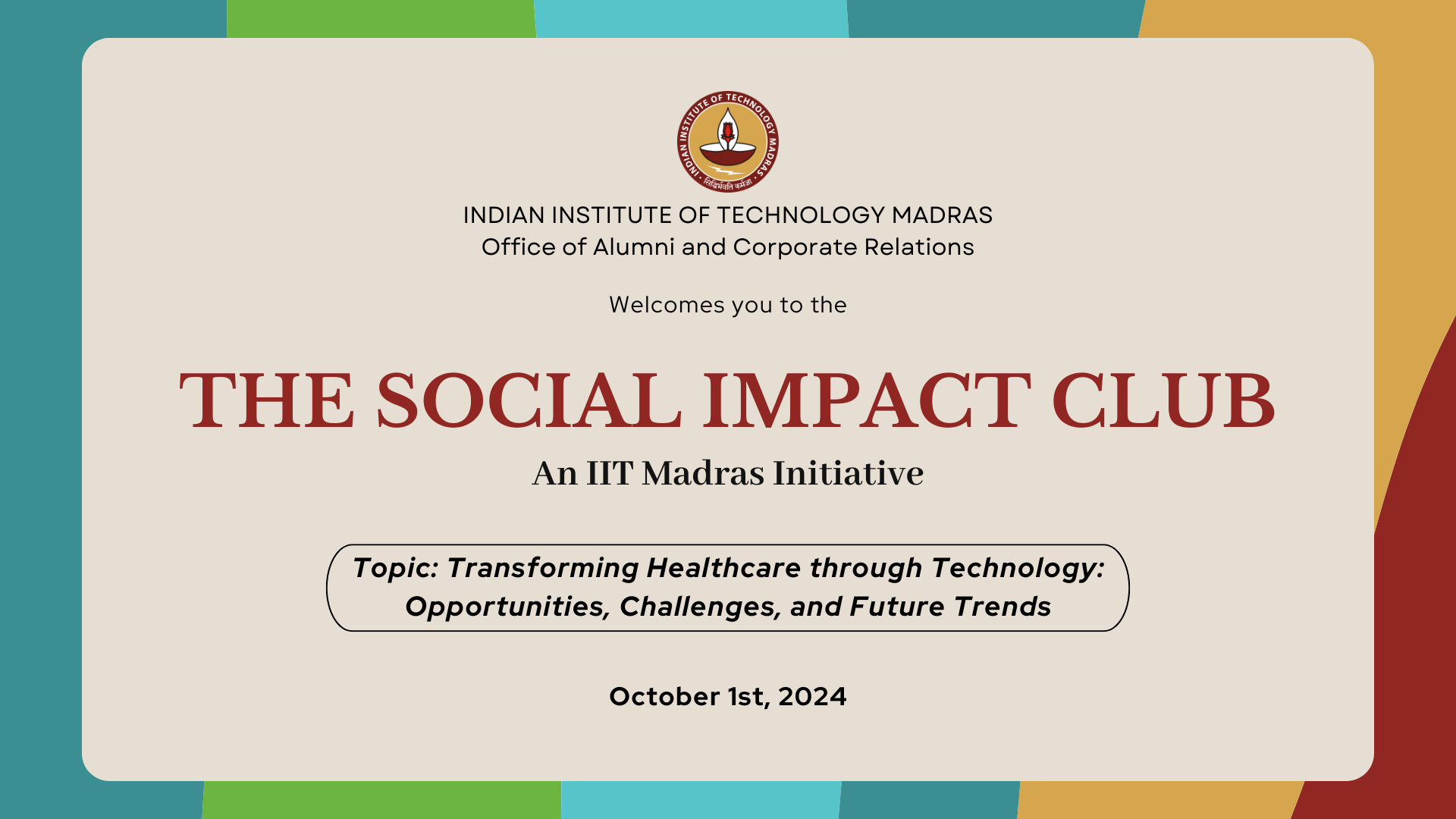 INDIAN INSTITUTE OF TECHNOLOGY MADRAS
सिद्धिर्भवति कर्मजा

INDIAN INSTITUTE OF TECHNOLOGY MADRAS
Office of Alumni and Corporate Relations

Welcomes you to the

THE SOCIAL IMPACT CLUB

An IIT Madras Initiative

Topic: Transforming Healthcare through Technology: Opportunities, Challenges, and Future Trends

October 1st, 2024